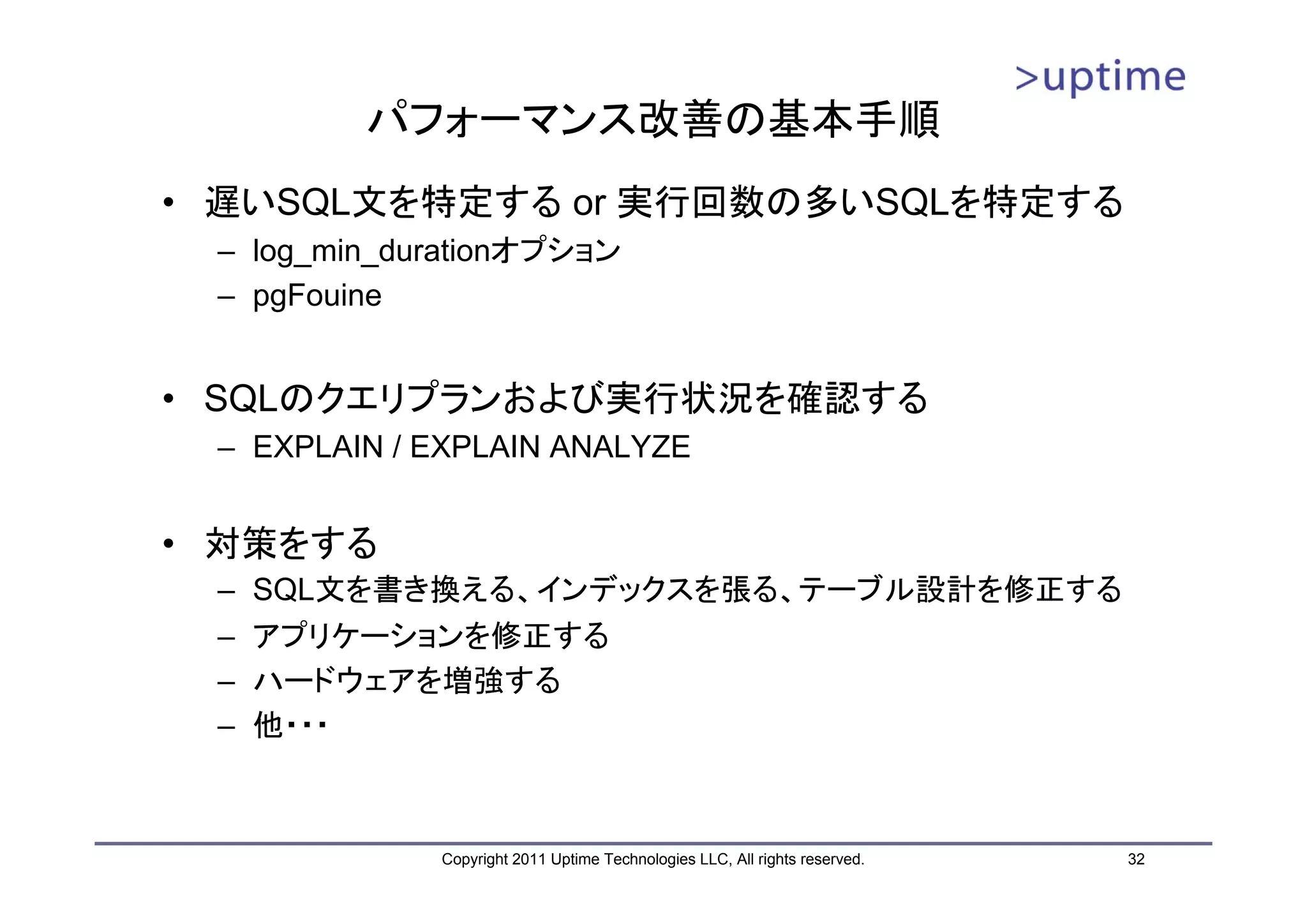 >uptime

パフォーマンス改善の基本手順

• 遅いSQL文を特定する or 実行回数の多いSQLを特定する
  – log_min_durationオプション
  – pgFouine

• SQLのクエリプランおよび実行状況を確認する
  – EXPLAIN / EXPLAIN ANALYZE

• 対策をする
  – SQL文を書き換える、インデックスを張る、テーブル設計を修正する
  – アプリケーションを修正する
  – ハードウェアを増強する
  – 他・・・

Copyright 2011 Uptime Technologies LLC, All rights reserved.

32